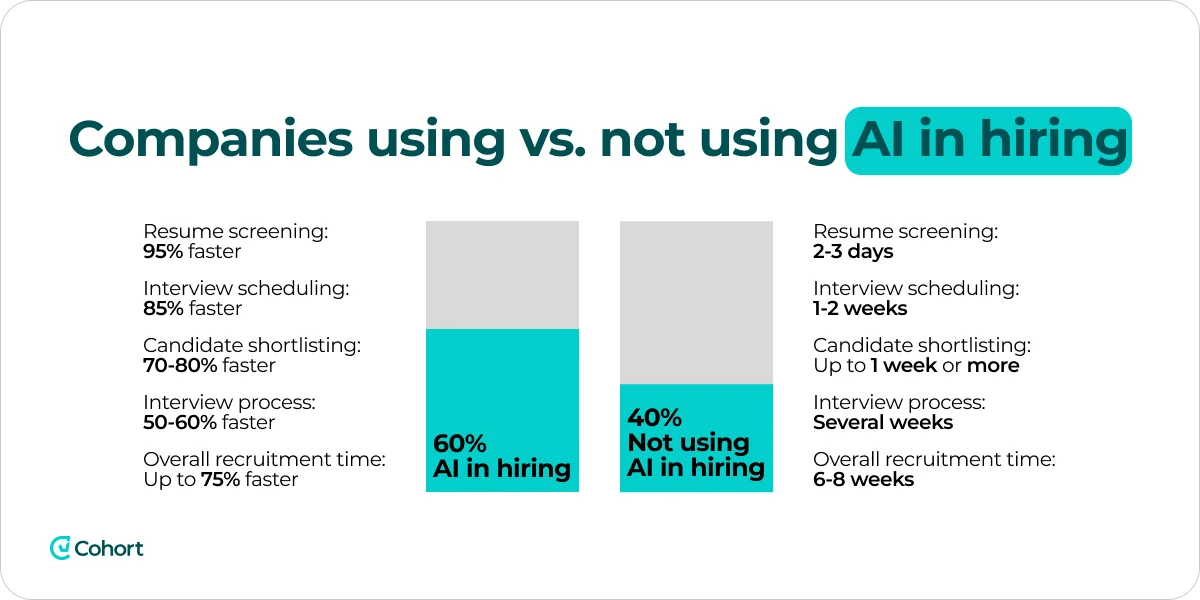 Companies using vs. not using AI in hiring

Resume screening:
95% faster

Interview scheduling:
85% faster

Candidate shortlisting:
70-80% faster

Interview process:
50-60% faster

Overall recruitment time:
Up to 75% faster

60%
AI in hiring

40%
Not using
AI in hiring

Resume screening:
2-3 days

Interview scheduling:
1-2 weeks

Candidate shortlisting:
Up to 1 week or more

Interview process:
Several weeks

Overall recruitment time:
6-8 weeks

Cohort